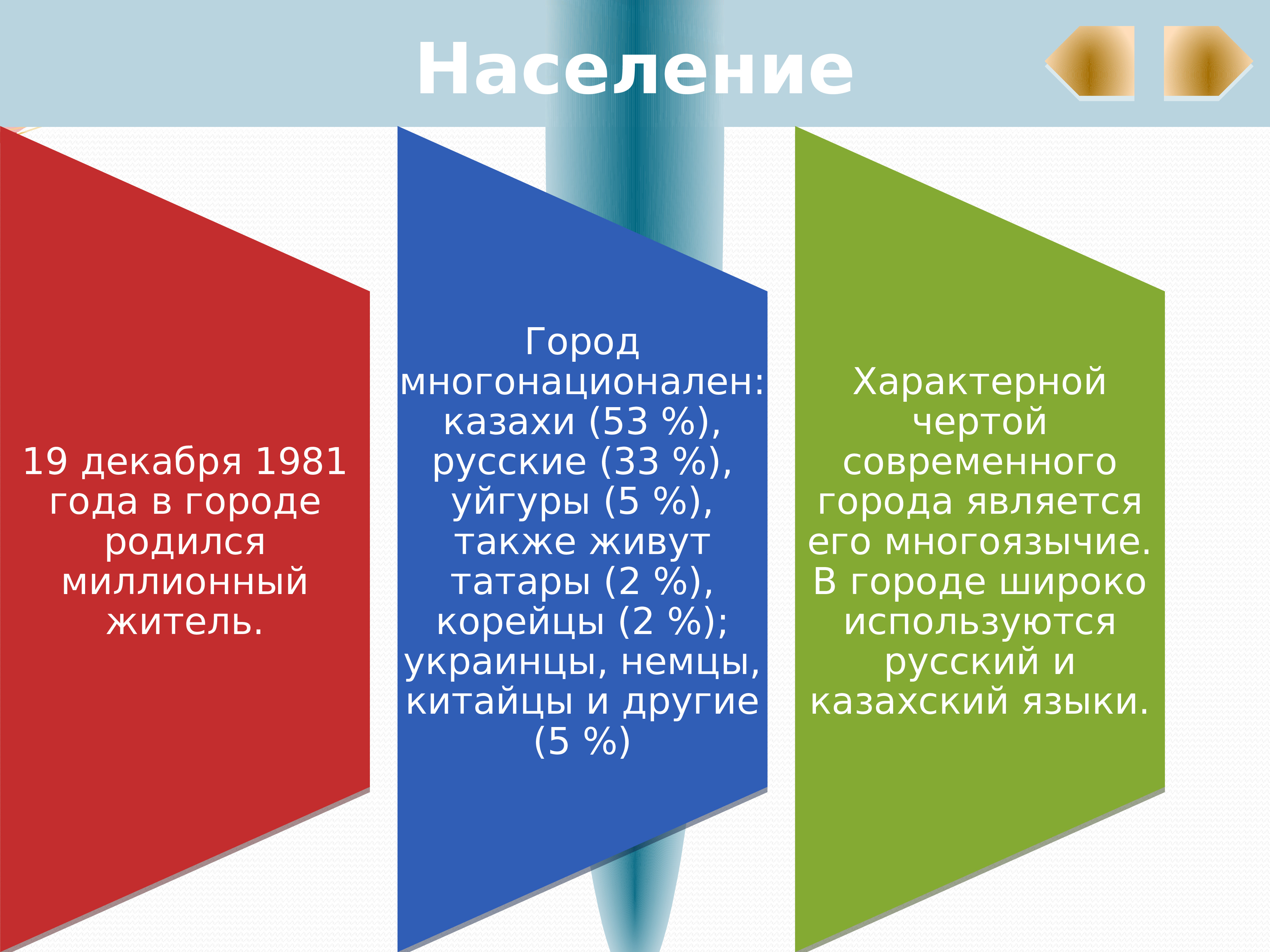 Население

19 декабря 1981 года в городе родился миллионный житель.

Город многонационален: казахи (53 %), русские (33 %), уйгуры (5 %), также живут татары (2 %), корейцы (2 %); украинцы, немцы, китайцы и другие (5 %)

Характерной чертой современного города является его многоязычие. В городе широко используются русский и казахский языки.